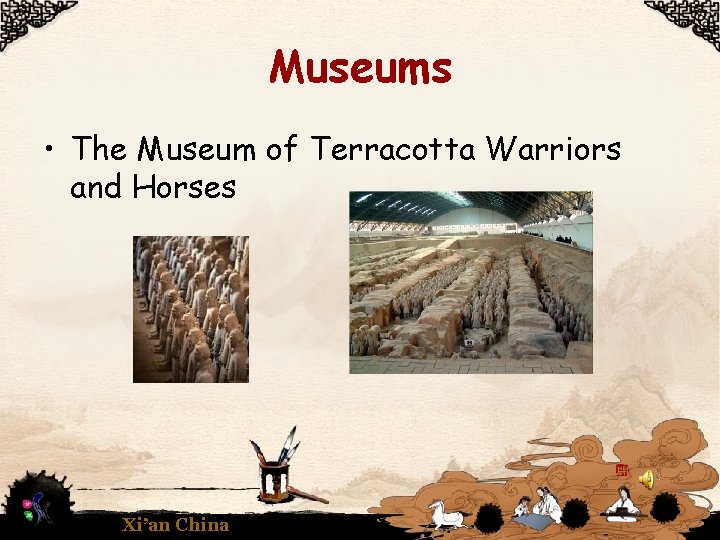 Museums

• The Museum of Terracotta Warriors and Horses

Xi'an China